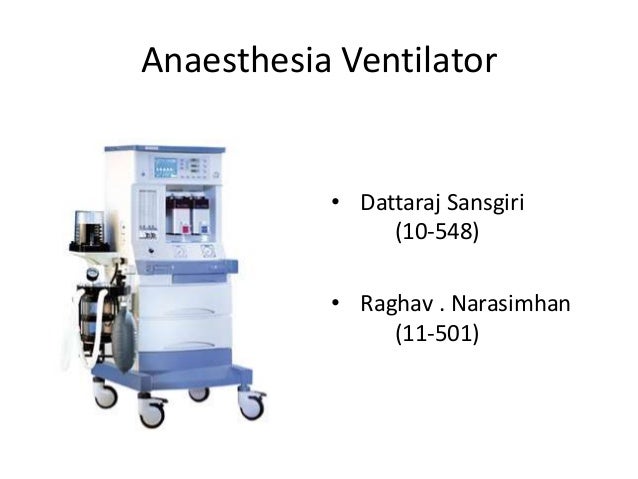 Anaesthesia Ventilator

• Dattaraj Sansgiri
(10-548)

• Raghav . Narasimhan
(11-501)